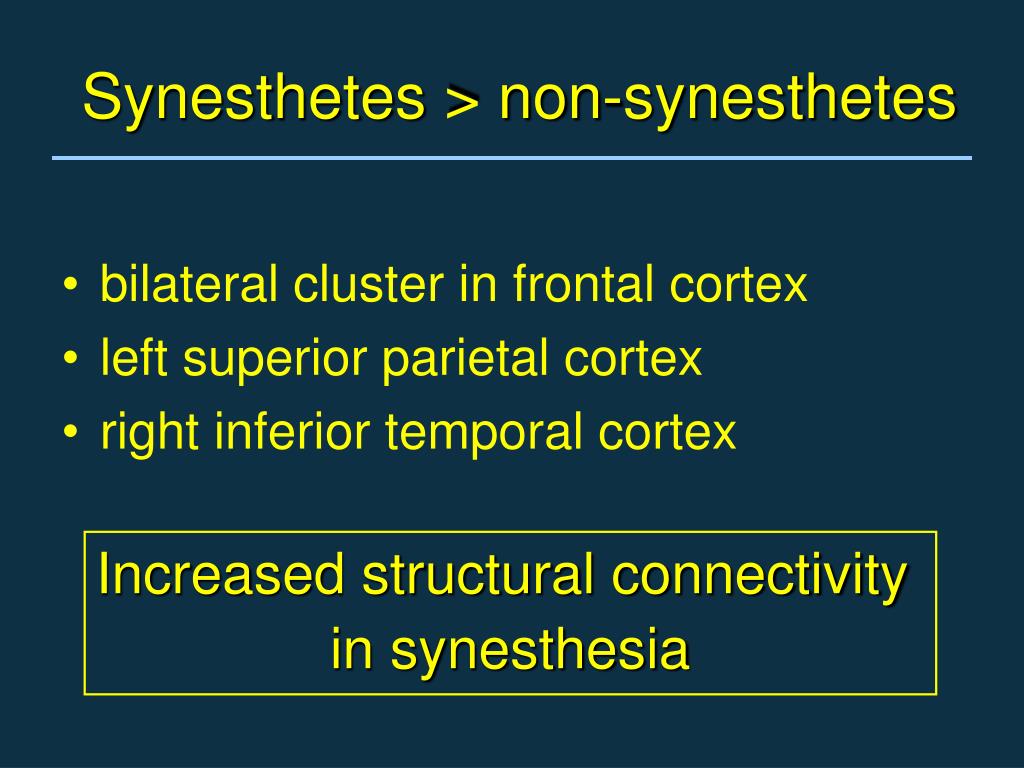 Synesthetes > non-synesthetes

• bilateral cluster in frontal cortex
• left superior parietal cortex
• right inferior temporal cortex

Increased structural connectivity in synesthesia